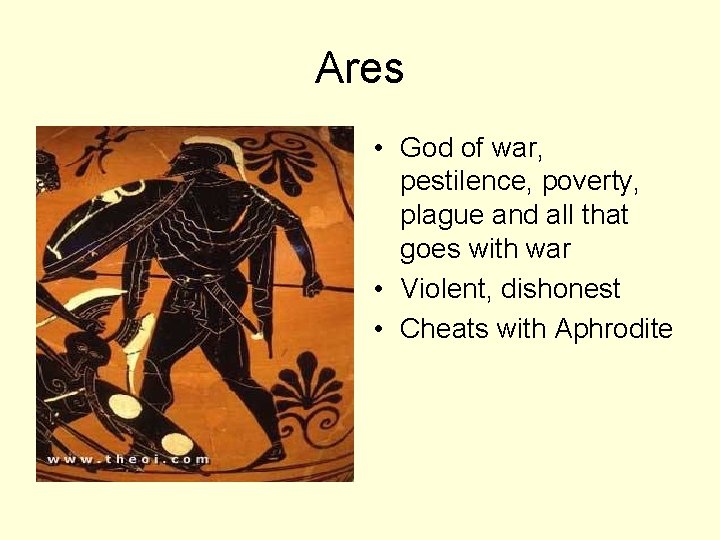 Ares

www.theoi.com

• God of war, pestilence, poverty, plague and all that goes with war
• Violent, dishonest
• Cheats with Aphrodite